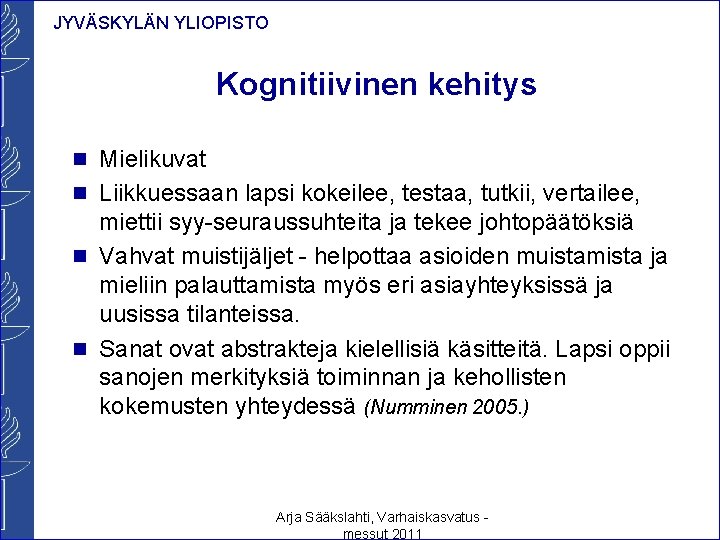 JYVÄSKYLÄN YLIOPISTO

Kognitiivinen kehitys

- Mielikuvat
- Liikkuessaan lapsi kokeilee, testaa, tutkii, vertailee, miettii syy-seuraussuhteita ja tekee johtopäätöksiä
- Vahvat muistijäljet - helpottaa asioiden muistamista ja mieliin palauttamista myös eri asiayhteyksissä ja uusissa tilanteissa.
- Sanat ovat abstrakteja kielellisiä käsitteitä. Lapsi oppii sanojen merkityksiä toiminnan ja kehollisten kokemusten yhteydessä (Numminen 2005.)

Arja Sääkslahti, Varhaiskasvatus - messut 2011